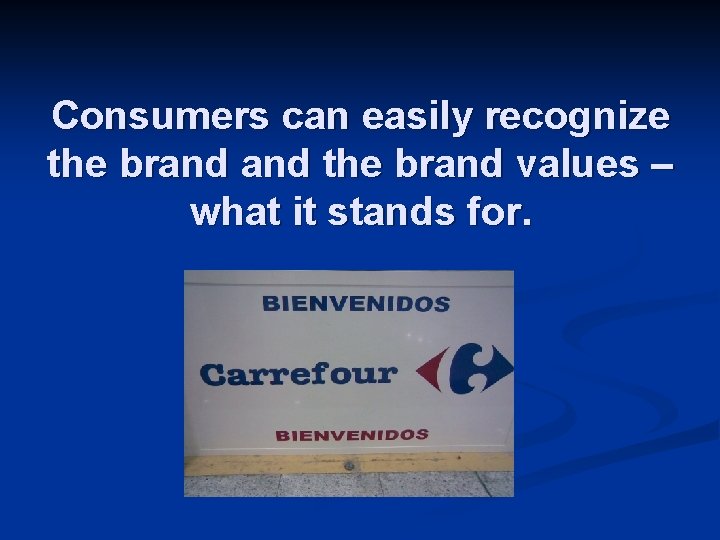 Consumers can easily recognize the brand and the brand values – what it stands for.

BIENVENIDOS

Carrefour

BIENVENIDOS